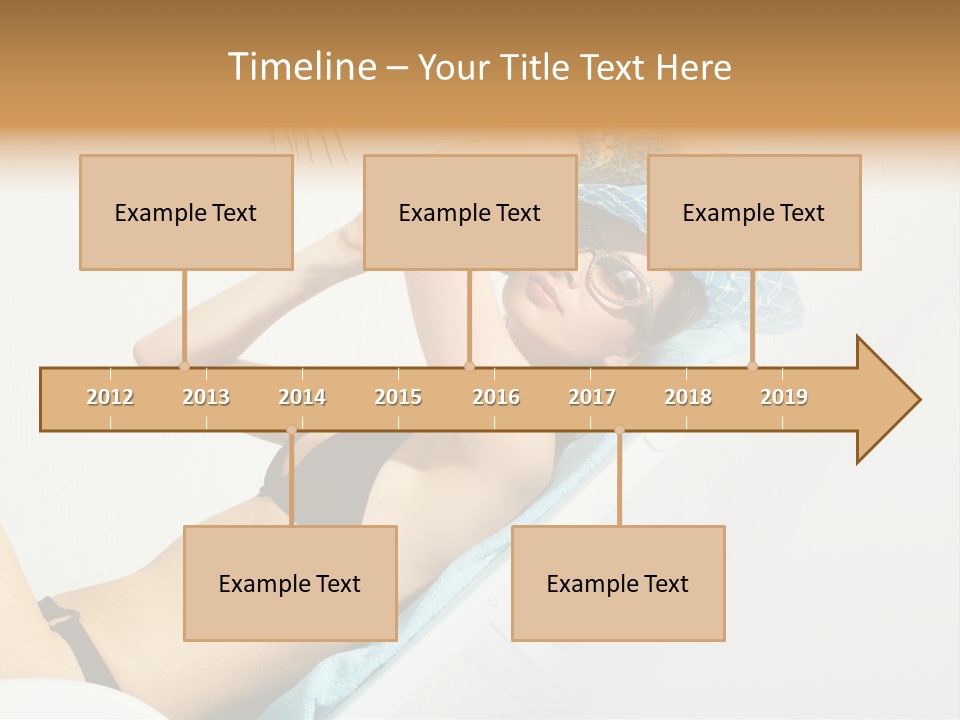 Timeline – Your Title Text Here

Example Text

Example Text

Example Text

2012 2013 2014 2015 2016 2017 2018 2019

Example Text

Example Text